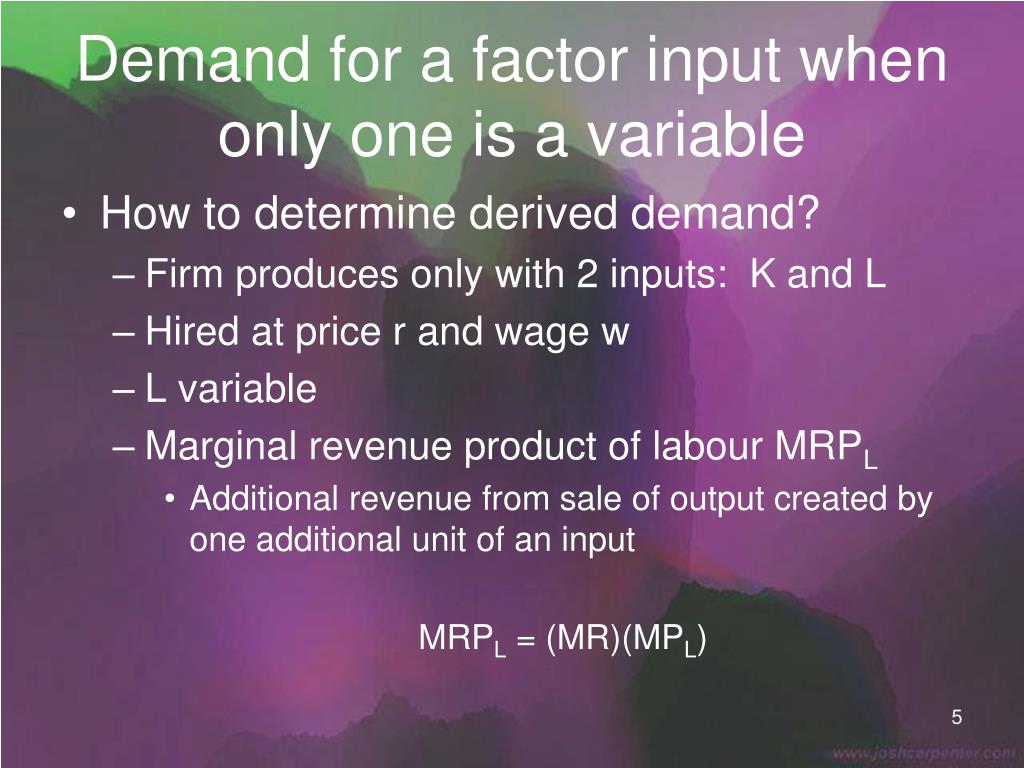 Demand for a factor input when only one is a variable

• How to determine derived demand?
– Firm produces only with 2 inputs: K and L
– Hired at price r and wage w
– L variable
– Marginal revenue product of labour $MRP_L$
• Additional revenue from sale of output created by one additional unit of an input

$MRP_L = (MR)(MP_L)$

5

www.joshcarpenter.com